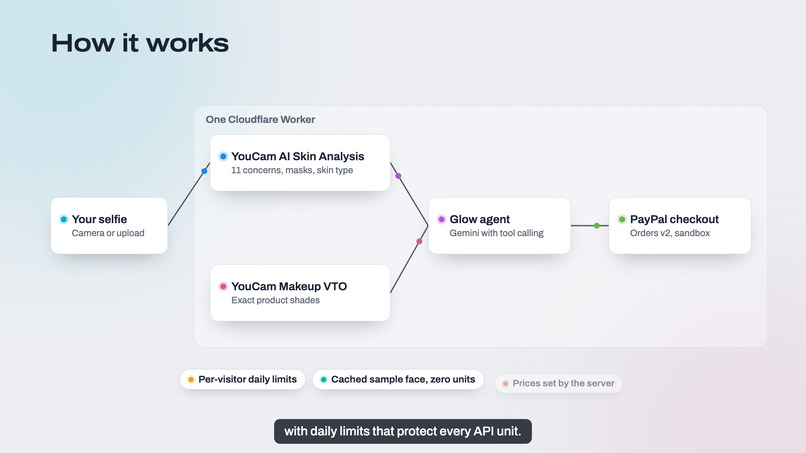 How it works

One Cloudflare Worker

Your selfie
Camera or upload

YouCam AI Skin Analysis
11 concerns, masks, skin type

YouCam Makeup VTO
Exact product shades

Glow agent
Gemini with tool calling

PayPal checkout
Orders v2, sandbox

Per-visitor daily limits

Cached sample face, zero units

Prices set by the server

with daily limits that protect every API unit.